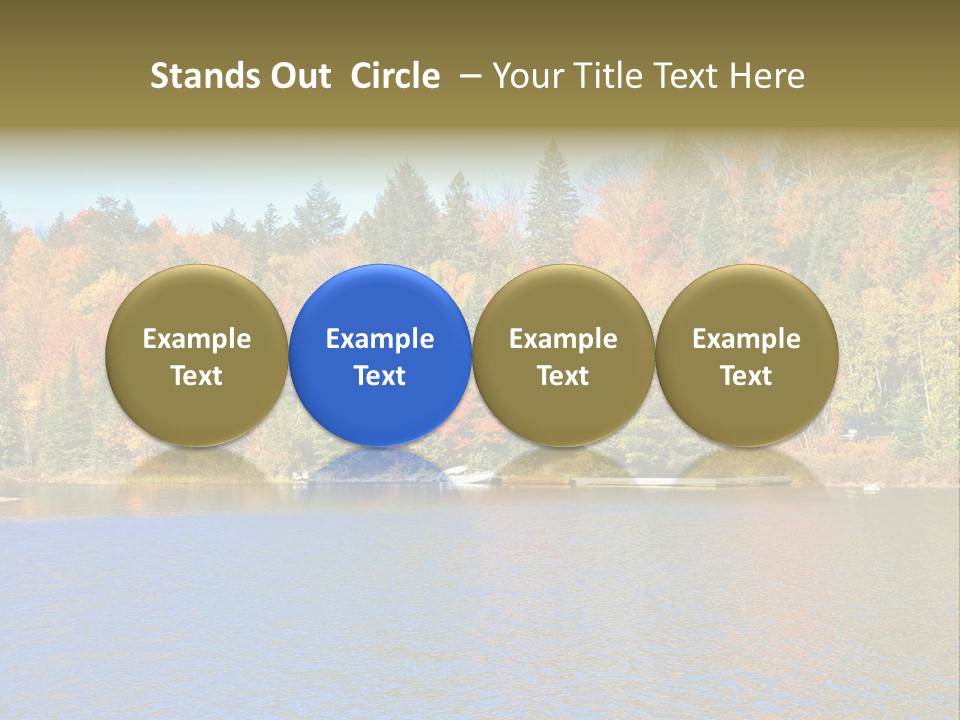 Stands Out Circle – Your Title Text Here

Example Text

Example Text

Example Text

Example Text